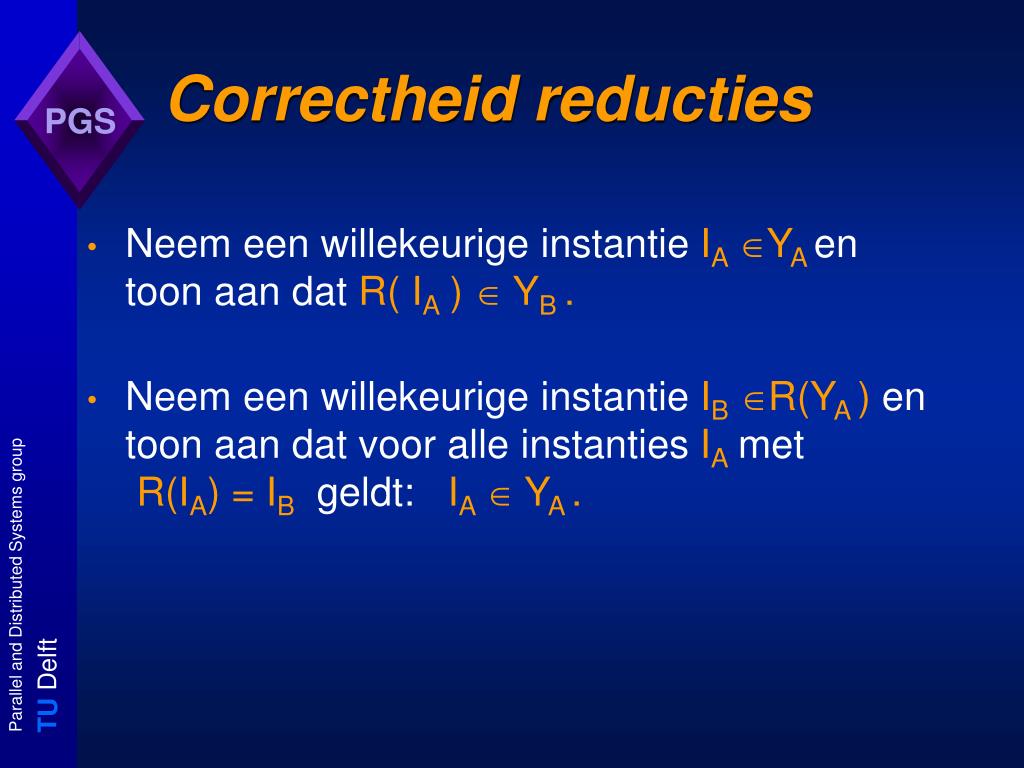 PGS

Correctheid reducties

• Neem een willekeurige instantie $I_A \in Y_A$ en toon aan dat $R( I_A ) \in Y_B$ .

• Neem een willekeurige instantie $I_B \in R(Y_A )$ en toon aan dat voor alle instanties $I_A$ met $R(I_A) = I_B$ geldt: $I_A \in Y_A$ .

Parallel and Distributed Systems group

TU Delft